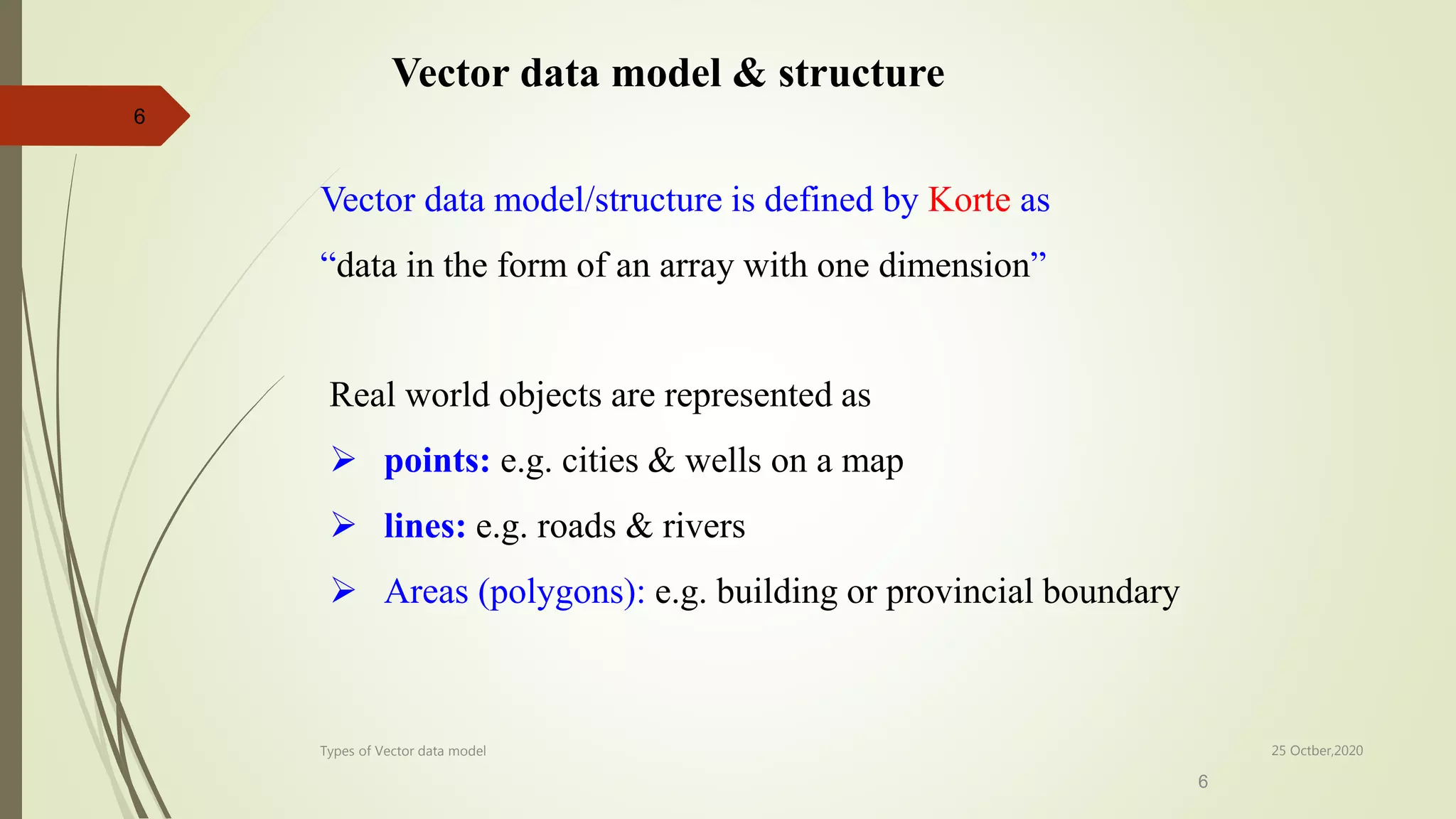 Vector data model & structure

6

Vector data model/structure is defined by Korte as

“data in the form of an array with one dimension”

Real world objects are represented as

➢ points: e.g. cities & wells on a map

➢ lines: e.g. roads & rivers

➢ Areas (polygons): e.g. building or provincial boundary

Types of Vector data model

25 Octber,2020

6